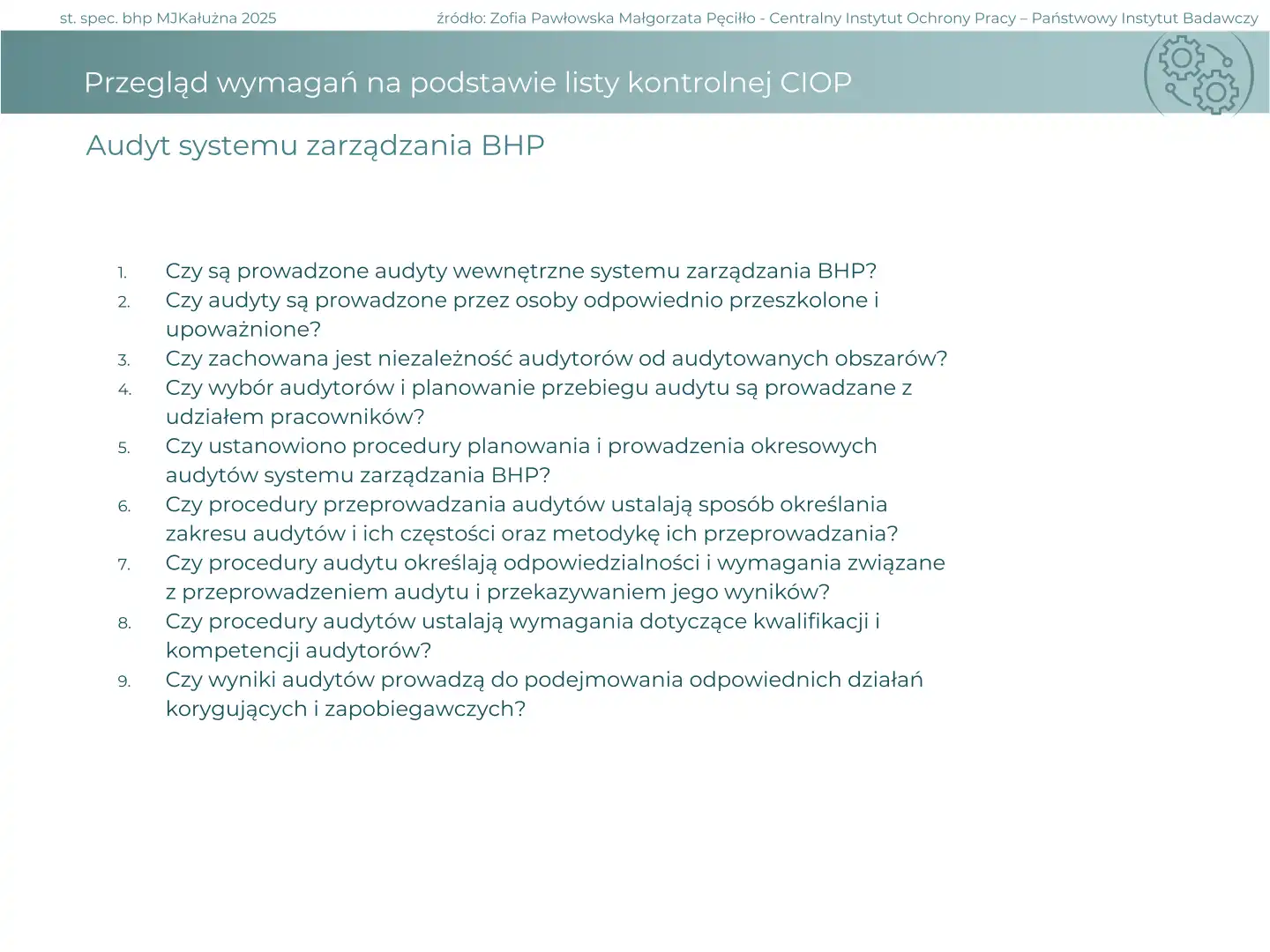 st. spec. bhp MJKałużna 2025

źródło: Zofia Pawłowska Małgorzata Pęciłło - Centralny Instytut Ochrony Pracy – Państwowy Instytut Badawczy

Przegląd wymagań na podstawie listy kontrolnej CIOP

Audyt systemu zarządzania BHP

1. Czy są prowadzone audyty wewnętrzne systemu zarządzania BHP?
2. Czy audyty są prowadzone przez osoby odpowiednio przeszkolone i upoważnione?
3. Czy zachowana jest niezależność audytorów od audytowanych obszarów?
4. Czy wybór audytorów i planowanie przebiegu audytu są prowadzane z udziałem pracowników?
5. Czy ustanowiono procedury planowania i prowadzenia okresowych audytów systemu zarządzania BHP?
6. Czy procedury przeprowadzania audytów ustalają sposób określania zakresu audytów i ich częstości oraz metodykę ich przeprowadzania?
7. Czy procedury audytu określają odpowiedzialności i wymagania związane z przeprowadzeniem audytu i przekazywaniem jego wyników?
8. Czy procedury audytów ustalają wymagania dotyczące kwalifikacji i kompetencji audytorów?
9. Czy wyniki audytów prowadzą do podejmowania odpowiednich działań korygujących i zapobiegawczych?